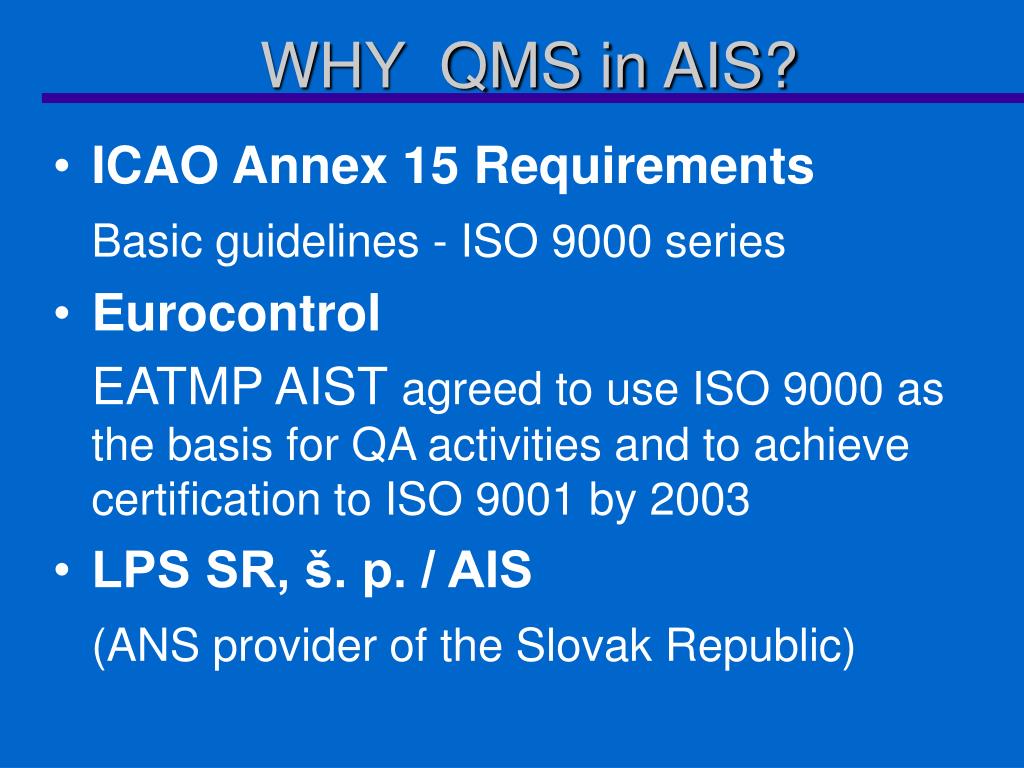 WHY QMS in AIS?

• ICAO Annex 15 Requirements

Basic guidelines - ISO 9000 series

• Eurocontrol

EATMP AIST agreed to use ISO 9000 as the basis for QA activities and to achieve certification to ISO 9001 by 2003

• LPS SR, š. p. / AIS

(ANS provider of the Slovak Republic)